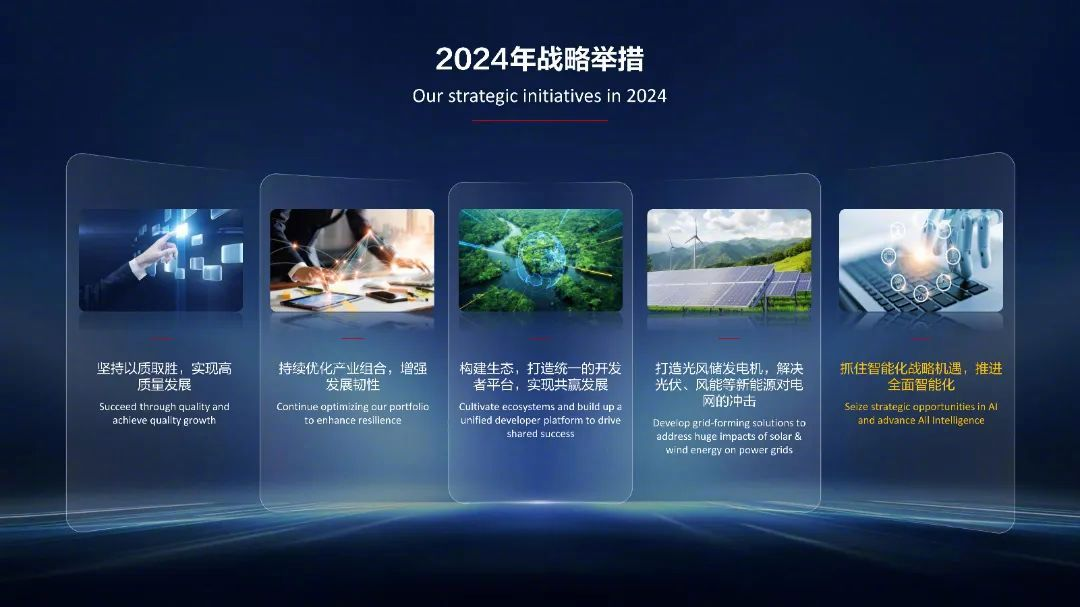 2024年战略举措

Our strategic initiatives in 2024

坚持以质取胜，实现高质量发展

Succeed through quality and achieve quality growth

持续优化产业组合，增强发展韧性

Continue optimizing our portfolio to enhance resilience

构建生态，打造统一的开发者平台，实现共赢发展

Cultivate ecosystems and build up a unified developer platform to drive shared success

打造光风储发电机，解决光伏、风能等新能源对电网的冲击

Develop grid-forming solutions to address huge impacts of solar & wind energy on power grids

抓住智能化战略机遇，推进全面智能化

Seize strategic opportunities in AI and advance All Intelligence